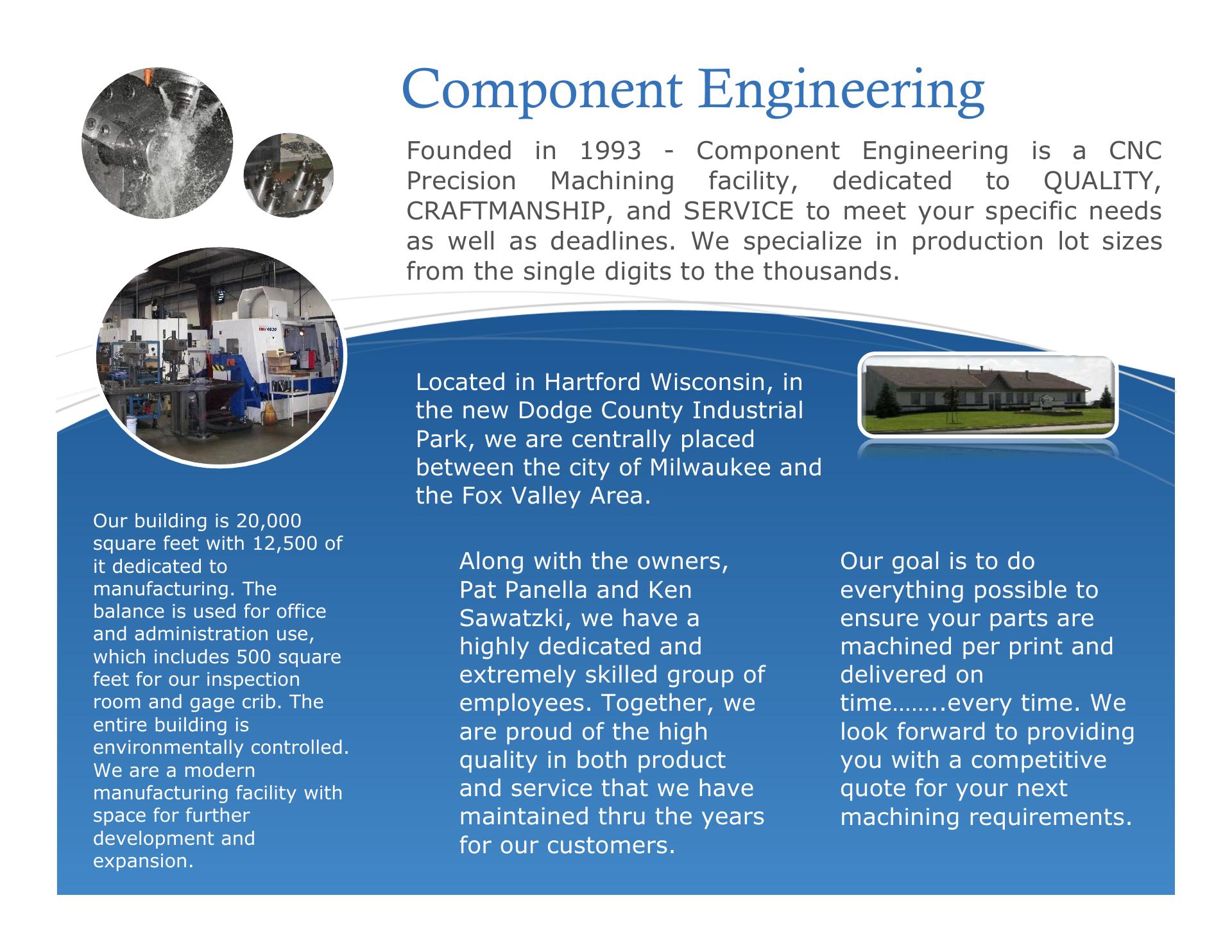 Component Engineering

Founded in 1993 - Component Engineering is a CNC Precision Machining facility, dedicated to QUALITY, CRAFTMANSHIP, and SERVICE to meet your specific needs as well as deadlines. We specialize in production lot sizes from the single digits to the thousands.

Located in Hartford Wisconsin, in the new Dodge County Industrial Park, we are centrally placed between the city of Milwaukee and the Fox Valley Area.

Our building is 20,000 square feet with 12,500 of it dedicated to manufacturing. The balance is used for office and administration use, which includes 500 square feet for our inspection room and gage crib. The entire building is environmentally controlled. We are a modern manufacturing facility with space for further development and expansion.

Along with the owners, Pat Panella and Ken Sawatzki, we have a highly dedicated and extremely skilled group of employees. Together, we are proud of the high quality in both product and service that we have maintained thru the years for our customers.

Our goal is to do everything possible to ensure your parts are machined per print and delivered on time……..every time. We look forward to providing you with a competitive quote for your next machining requirements.